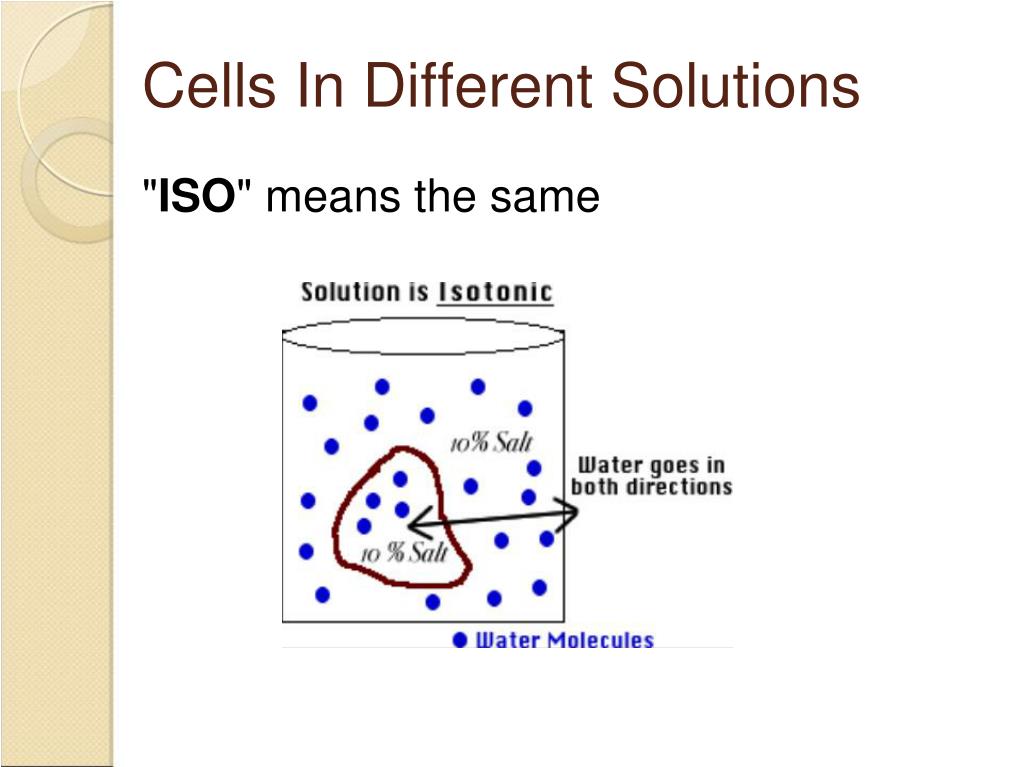 Cells In Different Solutions

"ISO" means the same

Solution is Isotonic

10% Salt

10 % Salt

Water goes in both directions

Water Molecules